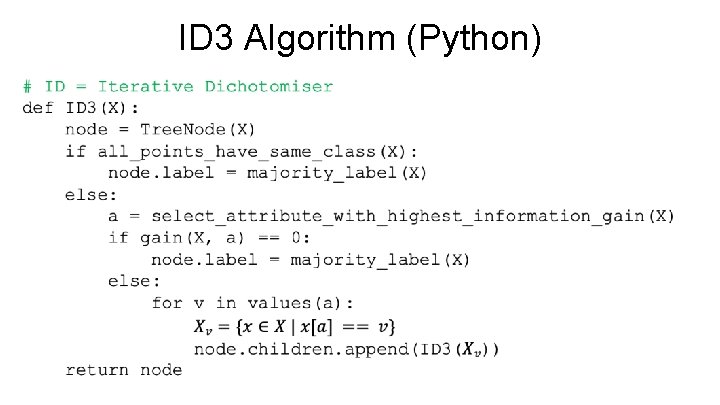 ID3 Algorithm (Python)

# ID = Iterative Dichotomiser
def ID3(X):
    node = TreeNode(X)
    if all_points_have_same_class(X):
        node.label = majority_label(X)
    else:
        a = select_attribute_with_highest_information_gain(X)
        if gain(X, a) == 0:
            node.label = majority_label(X)
        else:
            for v in values(a):
                $X_v = \{x \in X \mid x[a] == v\}$
                node.children.append(ID3($X_v$))
    return node